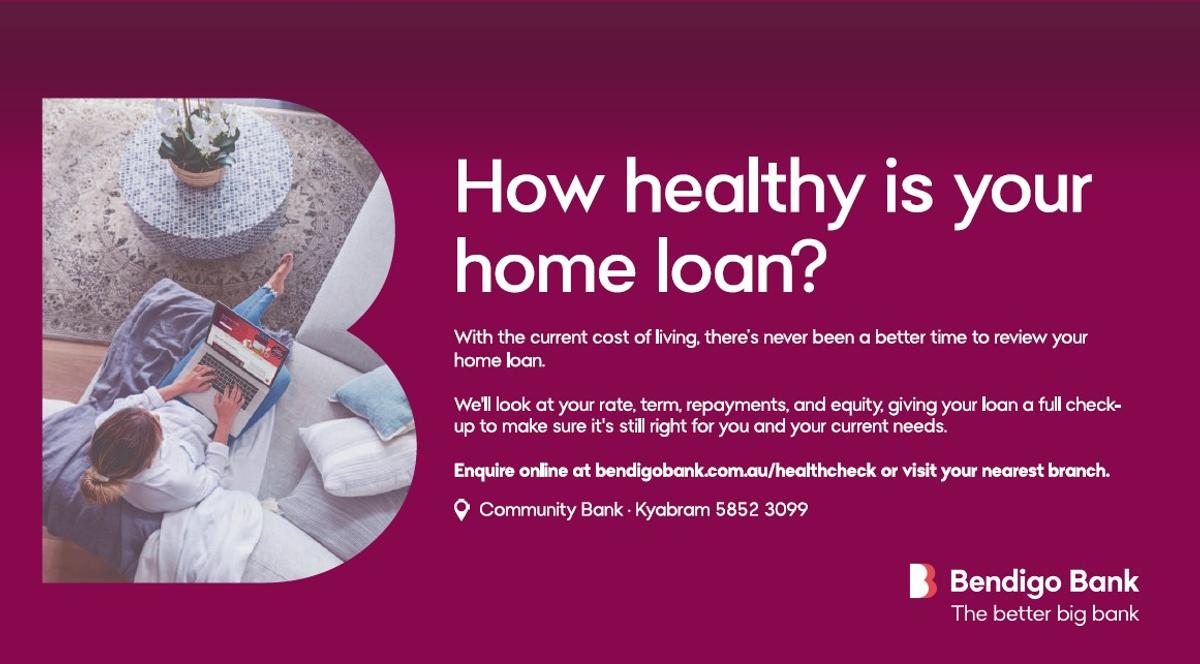 How healthy is your home loan?

With the current cost of living, there's never been a better time to review your home loan.

We'll look at your rate, term, repayments, and equity, giving your loan a full check-up to make sure it's still right for you and your current needs.

Enquire online at bendigobank.com.au/healthcheck or visit your nearest branch.

Community Bank · Kyabram 5852 3099

Bendigo Bank
The better big bank